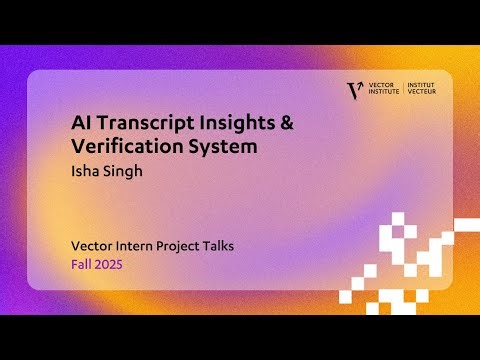 VECTOR INSTITUTE | INSTITUT VECTEUR

AI Transcript Insights & Verification System

Isha Singh

Vector Intern Project Talks

Fall 2025